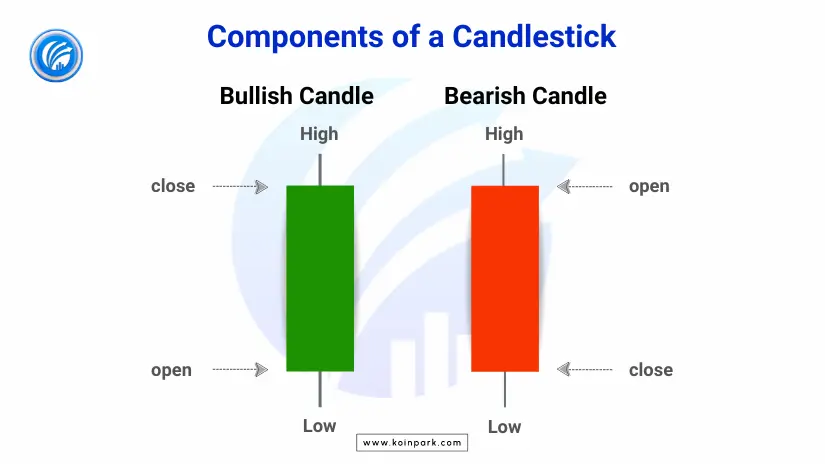 Components of a Candlestick

Bullish Candle

High

close

open

Low

Bearish Candle

High

open

close

Low

www.koinpark.com